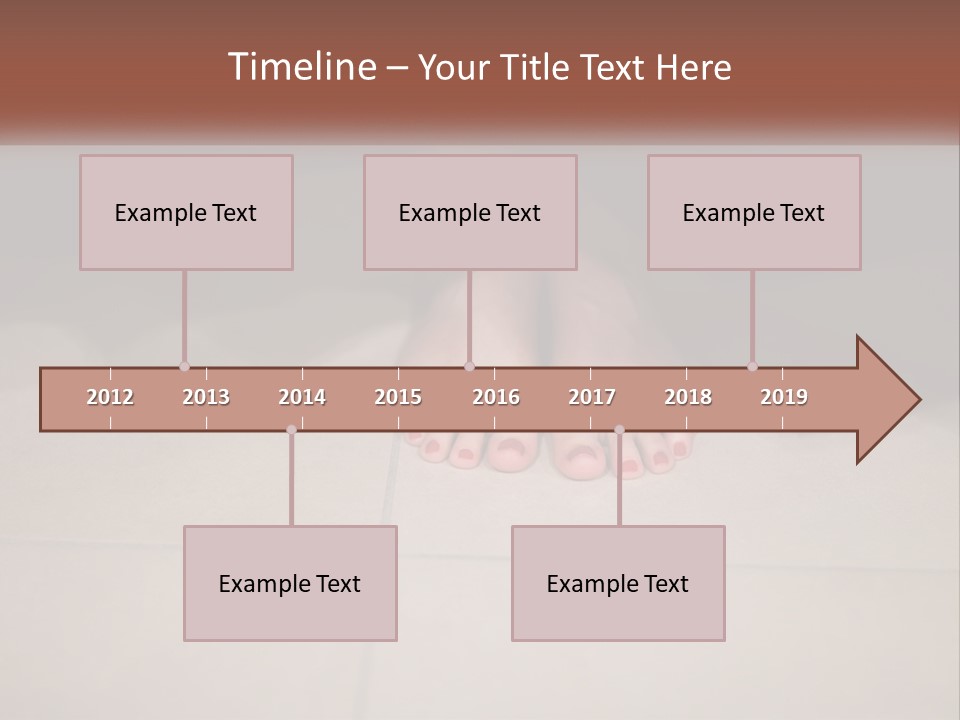 Timeline – Your Title Text Here

Example Text

Example Text

Example Text

2012 2013 2014 2015 2016 2017 2018 2019

Example Text

Example Text